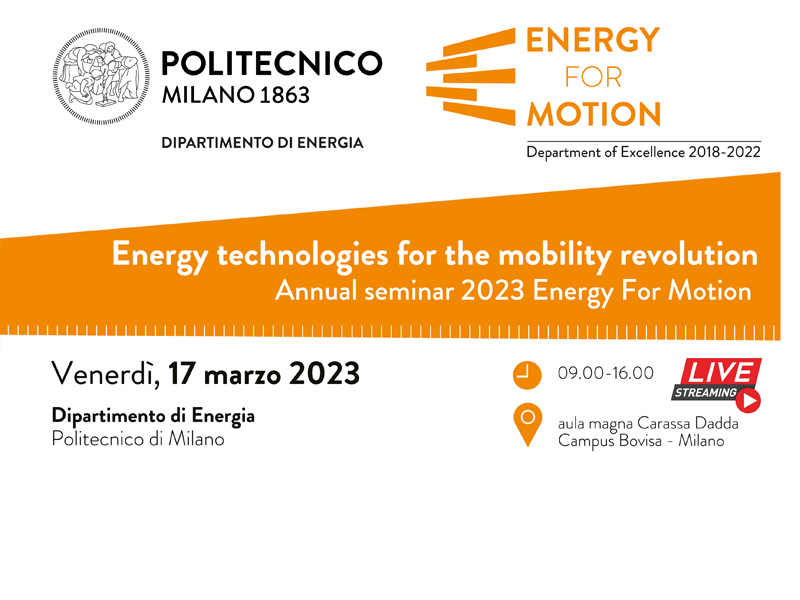 POLITECNICO
MILANO 1863

DIPARTIMENTO DI ENERGIA

ENERGY
FOR
MOTION

Department of Excellence 2018-2022

Energy technologies for the mobility revolution
Annual seminar 2023 Energy For Motion

Venerdì, 17 marzo 2023

Dipartimento di Energia
Politecnico di Milano

09.00-16.00

LIVE
STREAMING

aula magna Carassa Dadda
Campus Bovisa - Milano